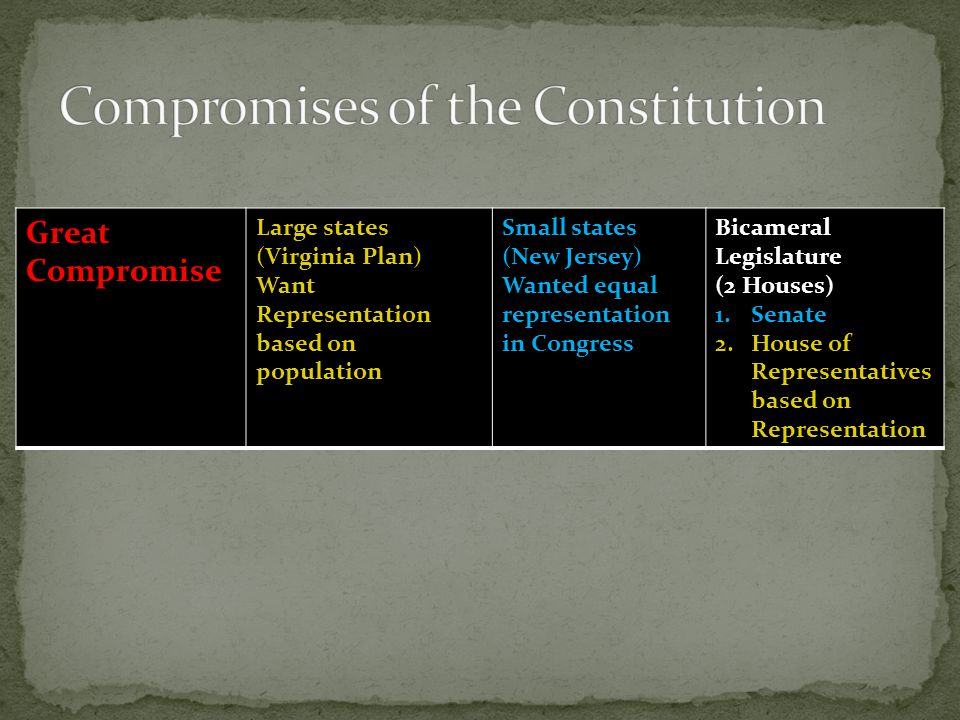 Compromises of the Constitution

| Great Compromise | Large states (Virginia Plan) Want Representation based on population | Small states (New Jersey) Wanted equal representation in Congress | Bicameral Legislature (2 Houses) 1. Senate 2. House of Representatives based on Representation |
|---|---|---|---|